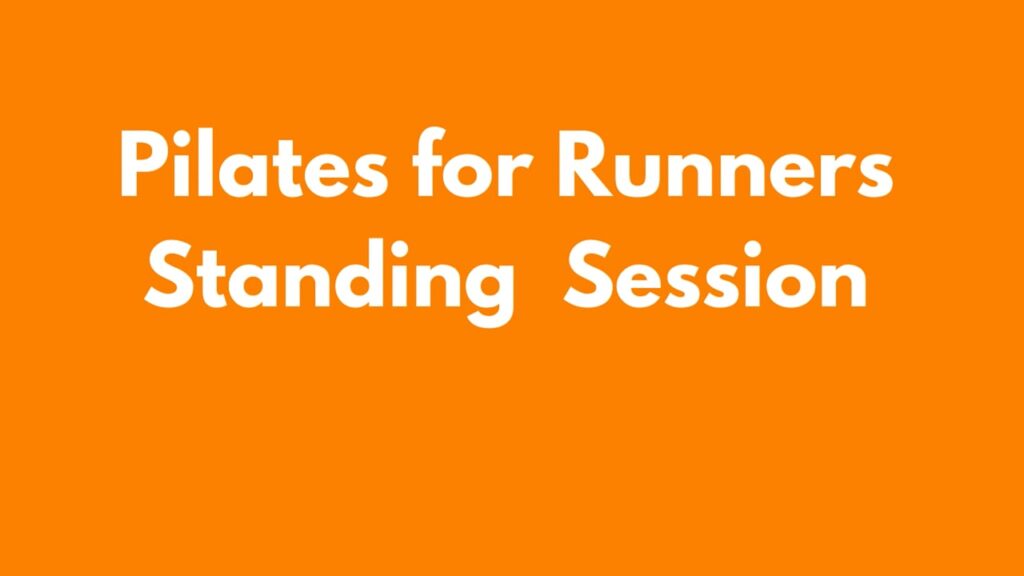 Pilates for Runners
Standing Session